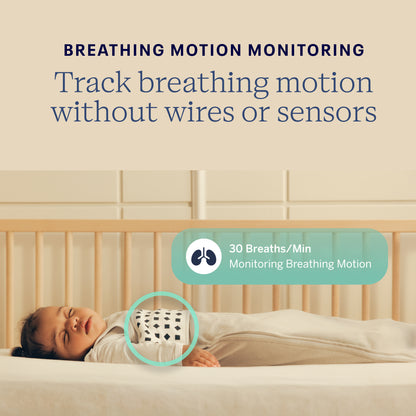 BREATHING MOTION MONITORING

Track breathing motion without wires or sensors

30 Breaths/Min
Monitoring Breathing Motion